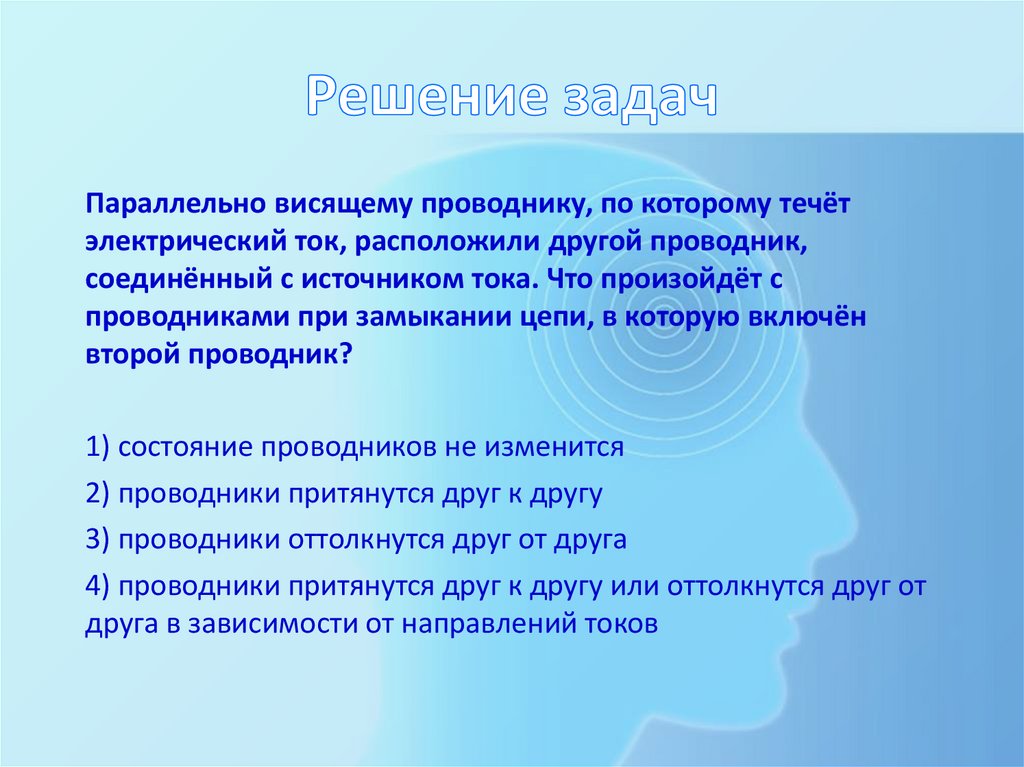 Решение задач

Параллельно висящему проводнику, по которому течёт электрический ток, расположили другой проводник, соединённый с источником тока. Что произойдёт с проводниками при замыкании цепи, в которую включён второй проводник?

1) состояние проводников не изменится

2) проводники притянутся друг к другу

3) проводники оттолкнутся друг от друга

4) проводники притянутся друг к другу или оттолкнутся друг от друга в зависимости от направлений токов